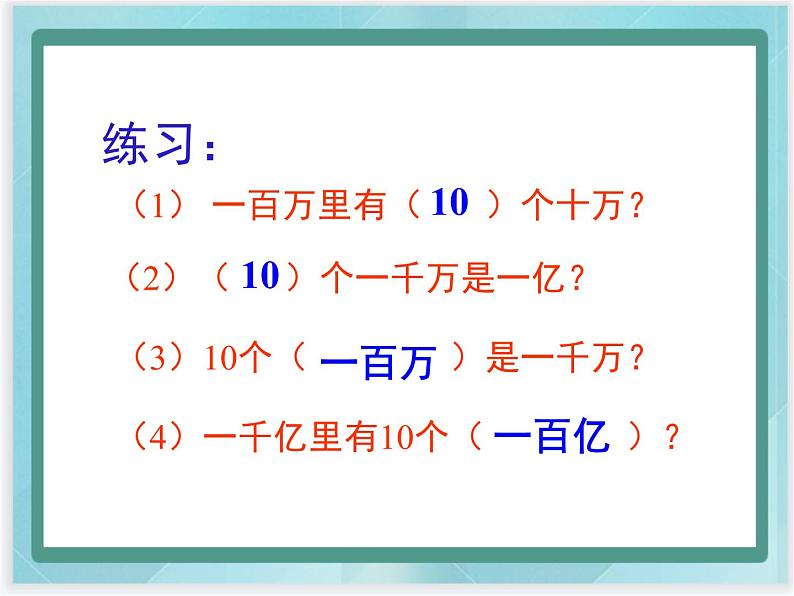 练习：

（1） 一百万里有（ 10 ）个十万？

（2）（ 10 ）个一千万是一亿？

（3）10个（ 一百万 ）是一千万？

（4）一千亿里有10个（ 一百亿 ）？